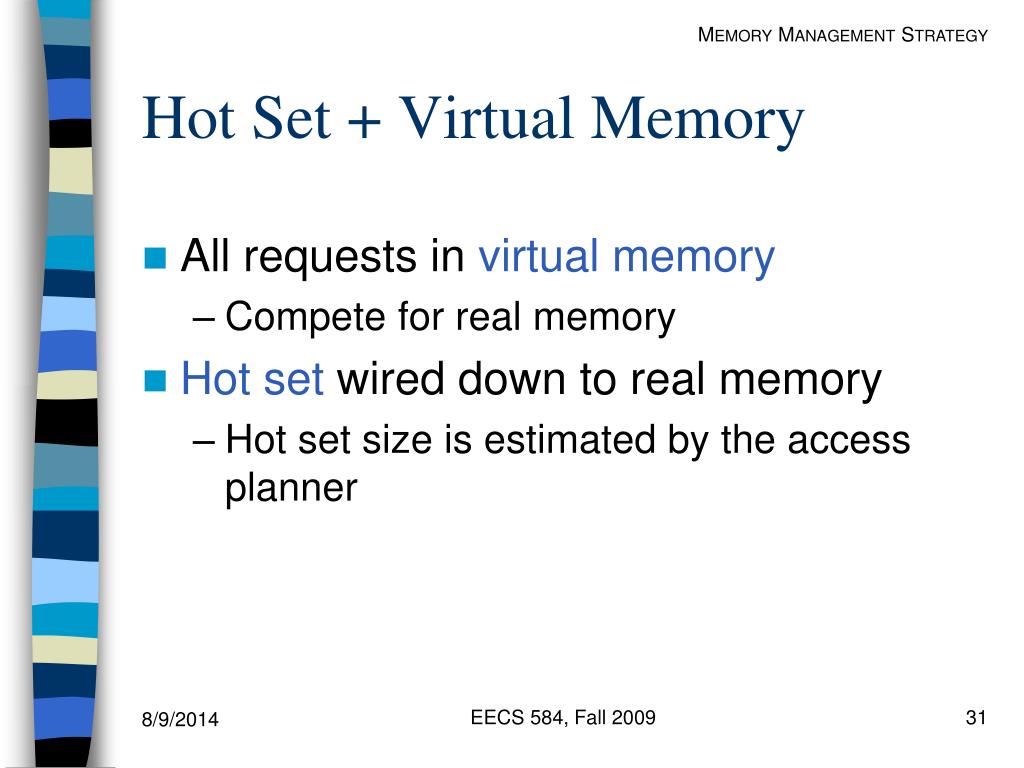 MEMORY MANAGEMENT STRATEGY

Hot Set + Virtual Memory

All requests in virtual memory

– Compete for real memory

Hot set wired down to real memory

– Hot set size is estimated by the access planner

8/9/2014

EECS 584, Fall 2009

31